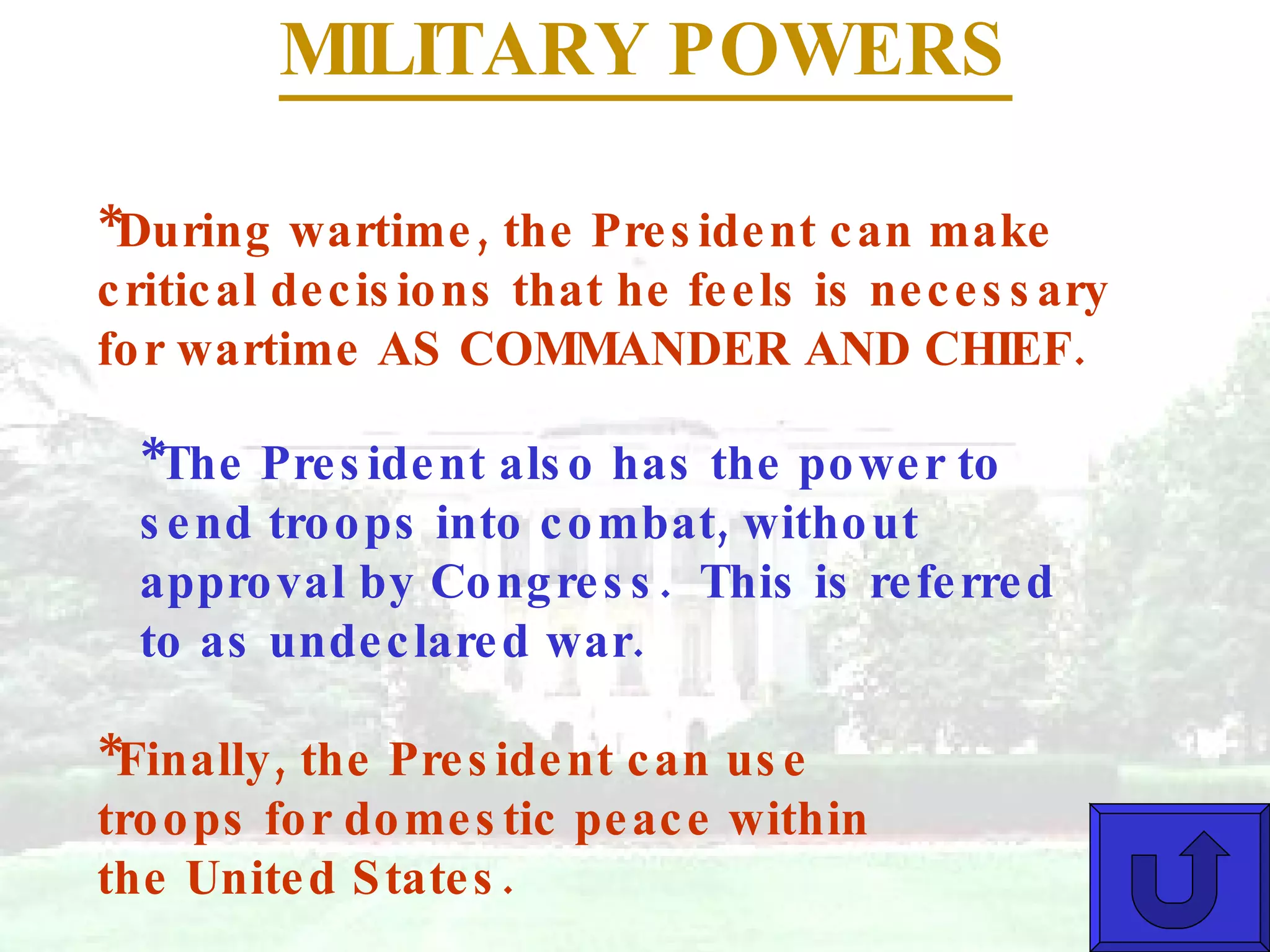 MILITARY POWERS

*During wartime, the President can make critical decisions that he feels is necessary for wartime AS COMMANDER AND CHIEF.

*The President also has the power to send troops into combat, without approval by Congress. This is referred to as undeclared war.

*Finally, the President can use troops for domestic peace within the United States.